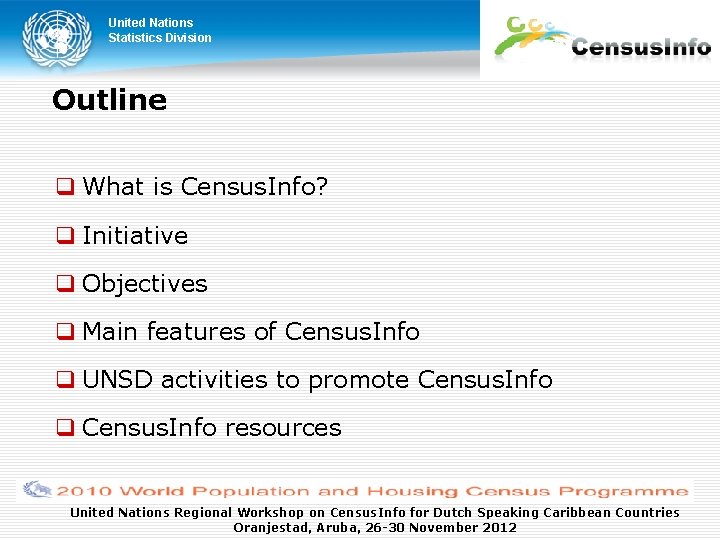 United Nations
Statistics Division

CensusInfo

Outline

❑ What is CensusInfo?

❑ Initiative

❑ Objectives

❑ Main features of CensusInfo

❑ UNSD activities to promote CensusInfo

❑ CensusInfo resources

2010 World Population and Housing Census Programme

United Nations Regional Workshop on CensusInfo for Dutch Speaking Caribbean Countries
Oranjestad, Aruba, 26-30 November 2012